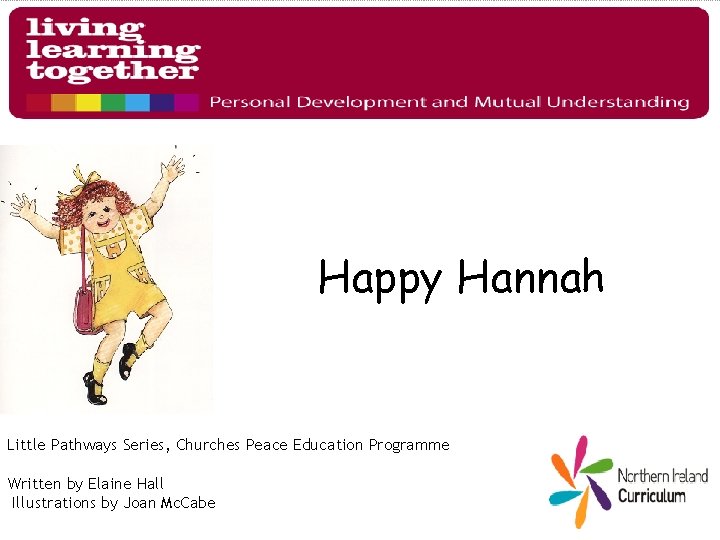 living learning together

Personal Development and Mutual Understanding

Happy Hannah

Little Pathways Series, Churches Peace Education Programme

Written by Elaine Hall
Illustrations by Joan McCabe

Northern Ireland Curriculum